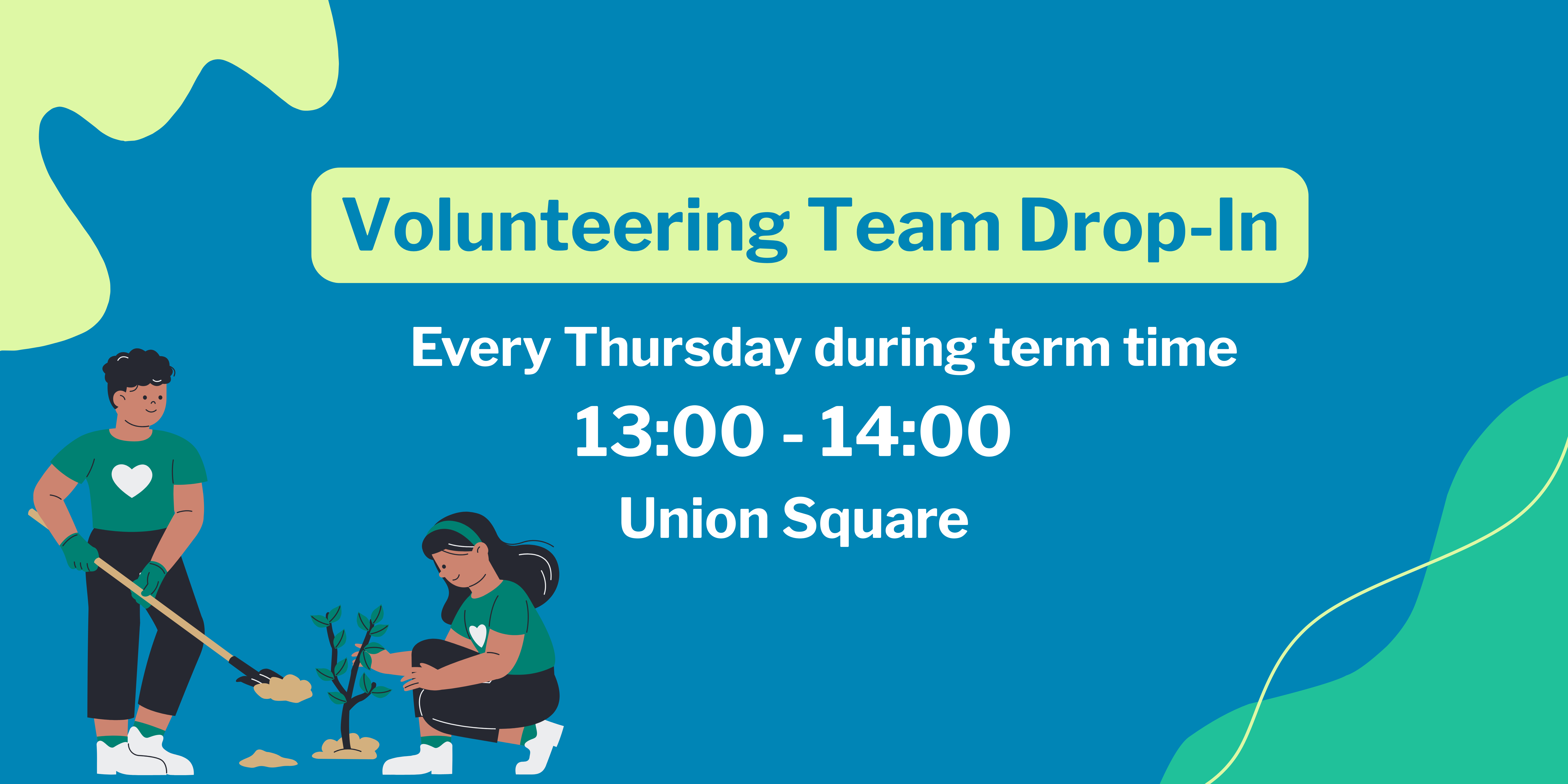 Volunteering Team Drop-In

Every Thursday during term time

13:00 - 14:00

Union Square